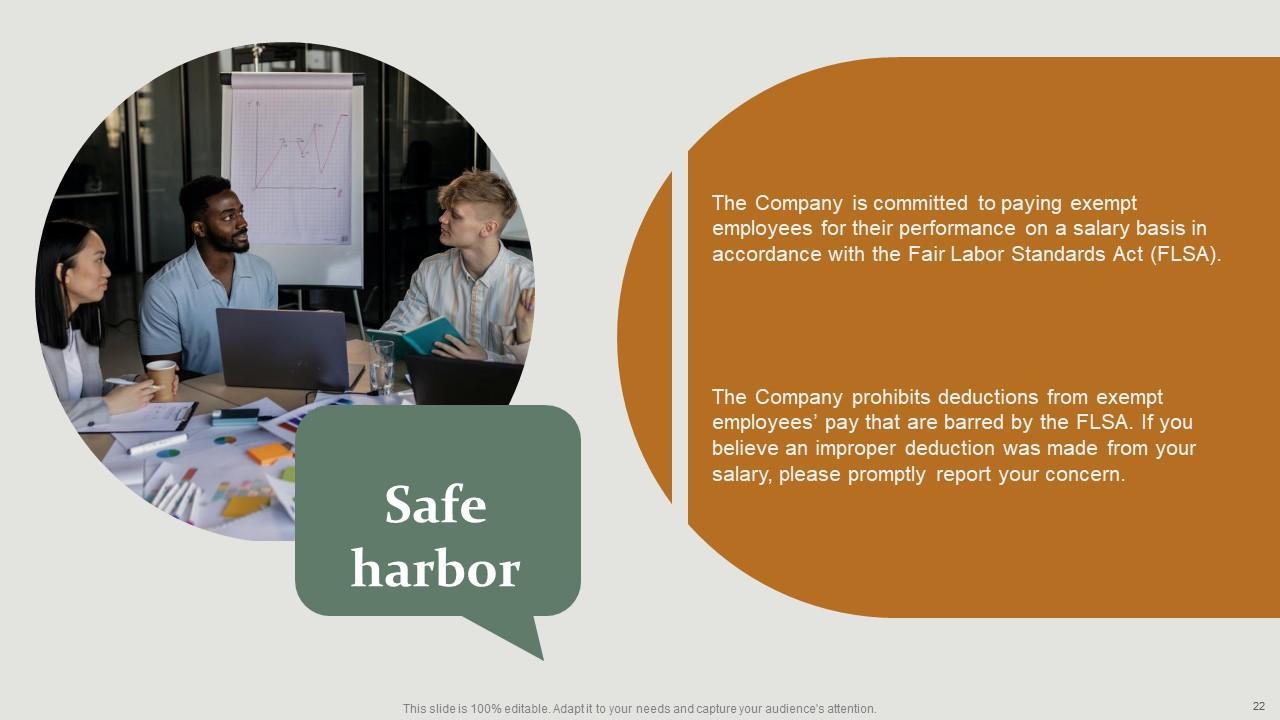 Safe harbor

The Company is committed to paying exempt employees for their performance on a salary basis in accordance with the Fair Labor Standards Act (FLSA).

The Company prohibits deductions from exempt employees' pay that are barred by the FLSA. If you believe an improper deduction was made from your salary, please promptly report your concern.

This slide is 100% editable. Adapt it to your needs and capture your audience's attention.

22